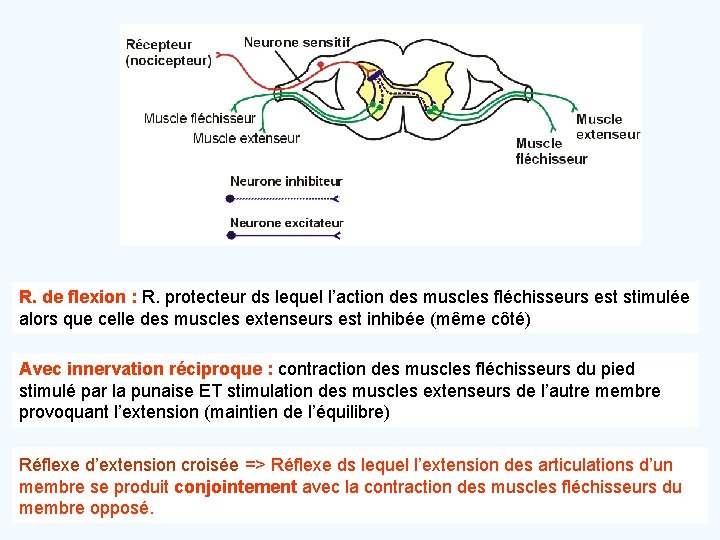 Récepteur (nocicepteur)

Neurone sensitif

Muscle fléchisseur

Muscle extenseur

Muscle extenseur

Muscle fléchisseur

Neurone inhibiteur

Neurone excitateur

R. de flexion : R. protecteur ds lequel l'action des muscles fléchisseurs est stimulée alors que celle des muscles extenseurs est inhibée (même côté)

Avec innervation réciproque : contraction des muscles fléchisseurs du pied stimulé par la punaise ET stimulation des muscles extenseurs de l'autre membre provoquant l'extension (maintien de l'équilibre)

Réflexe d'extension croisée => Réflexe ds lequel l'extension des articulations d'un membre se produit conjointement avec la contraction des muscles fléchisseurs du membre opposé.